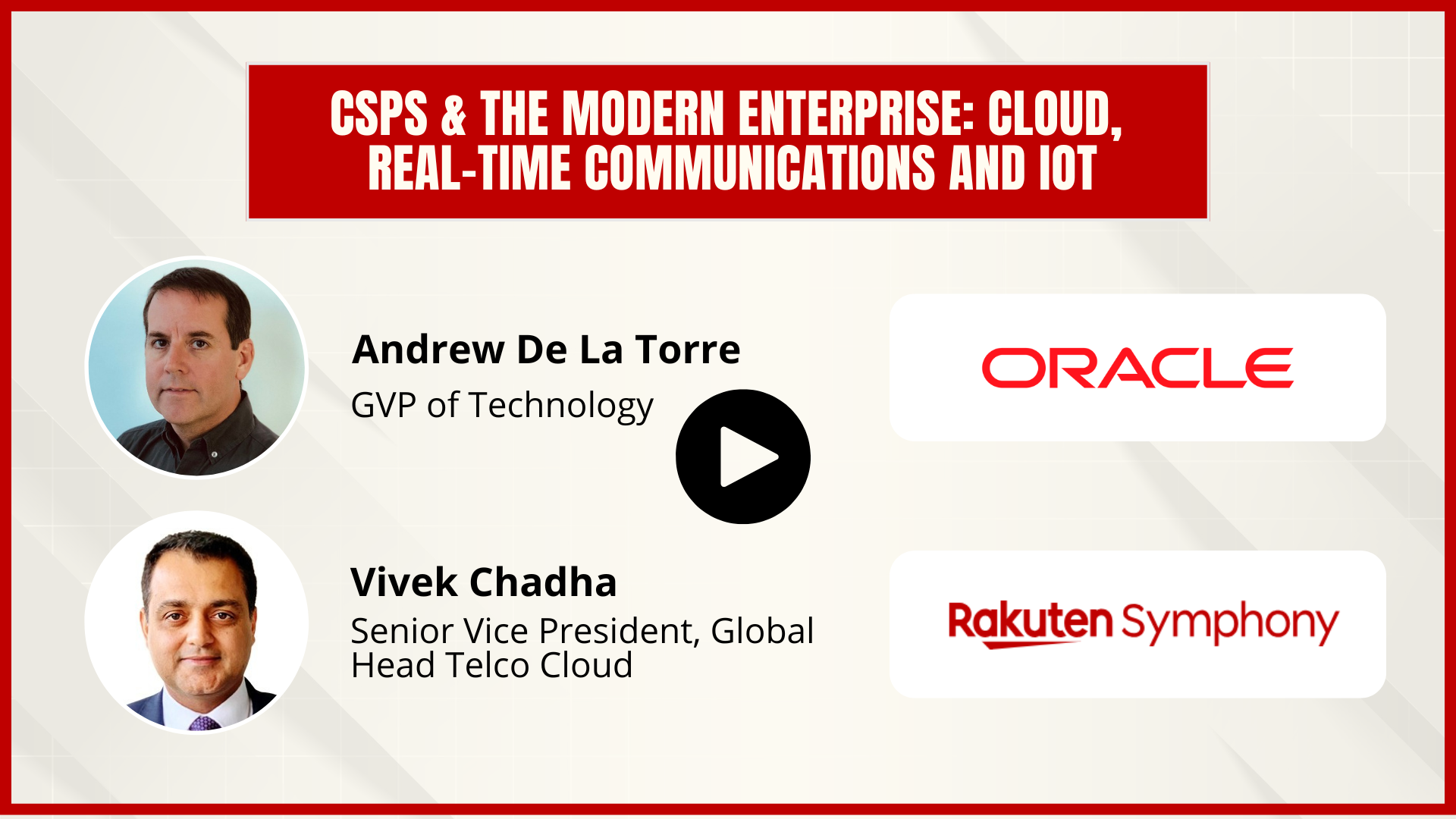 CSPS & THE MODERN ENTERPRISE: CLOUD, REAL-TIME COMMUNICATIONS AND IOT

Andrew De La Torre
GVP of Technology

ORACLE

Vivek Chadha
Senior Vice President, Global Head Telco Cloud

Rakuten Symphony